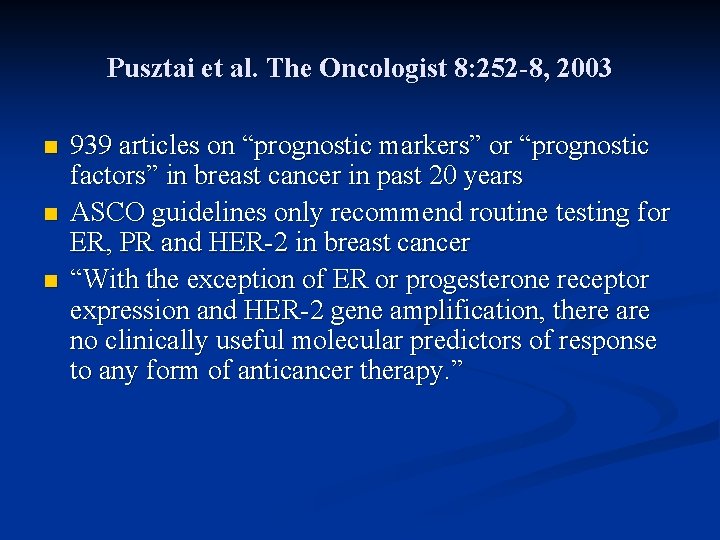 Pusztai et al. The Oncologist 8:252-8, 2003

- 939 articles on “prognostic markers” or “prognostic factors” in breast cancer in past 20 years
- ASCO guidelines only recommend routine testing for ER, PR and HER-2 in breast cancer
- “With the exception of ER or progesterone receptor expression and HER-2 gene amplification, there are no clinically useful molecular predictors of response to any form of anticancer therapy.”